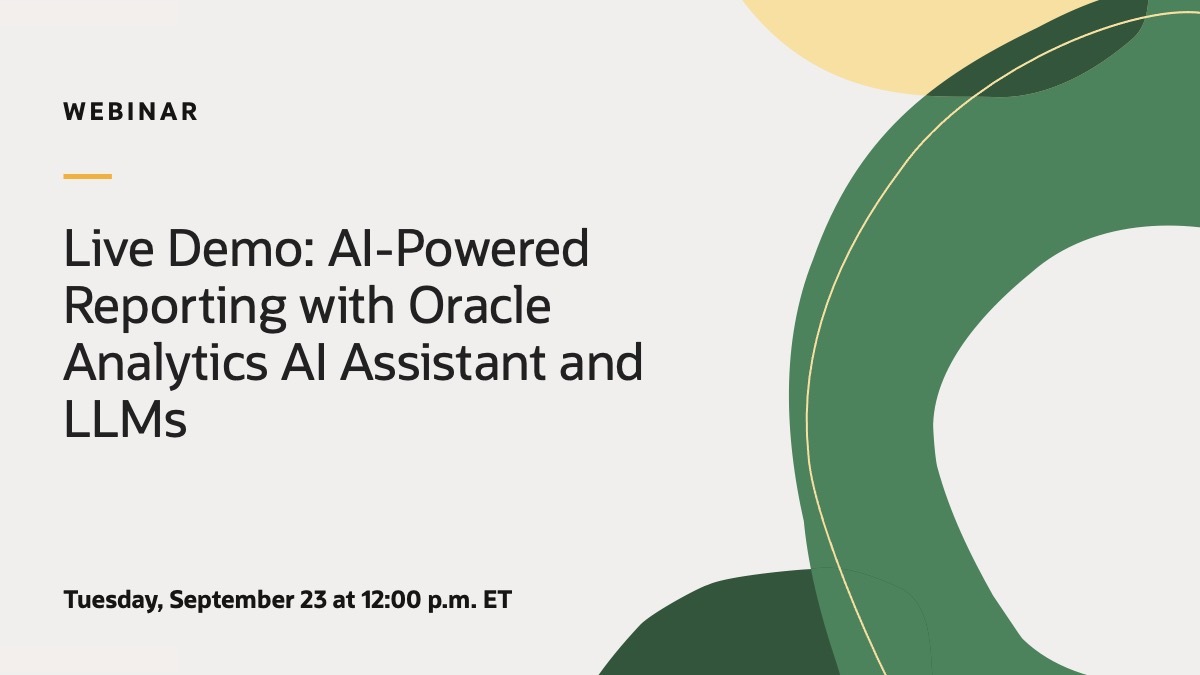 WEBINAR

Live Demo: AI-Powered Reporting with Oracle Analytics AI Assistant and LLMs

Tuesday, September 23 at 12:00 p.m. ET